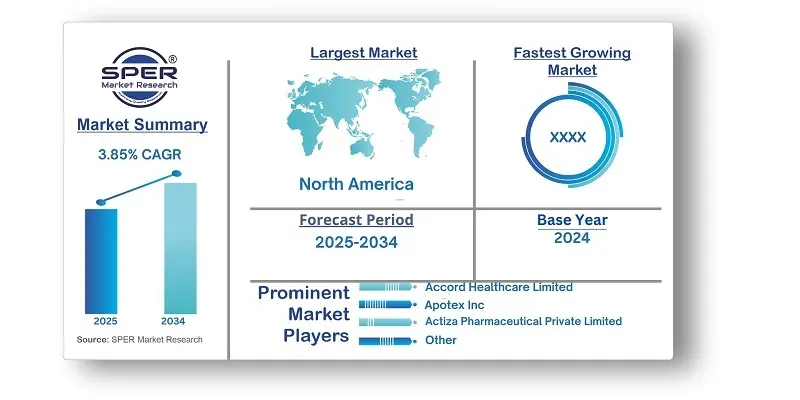 SPER®
Market Research

Market Summary

3.85% CAGR

2025
2034

Source: SPER Market Research

Largest Market

North America

Fastest Growing Market

XXXX

Forecast Period
2025-2034

Base Year
2024

Prominent Market Players

Accord Healthcare Limited
Apotex Inc
Actiza Pharmaceutical Private Limited
Other